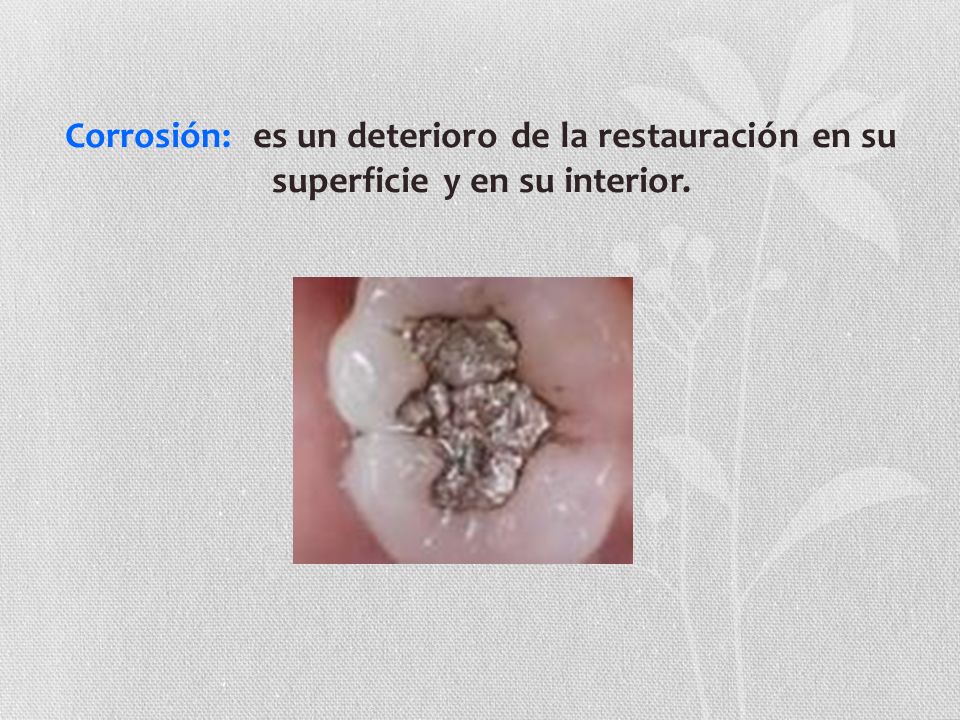 Corrosión: es un deterioro de la restauración en su superficie y en su interior.